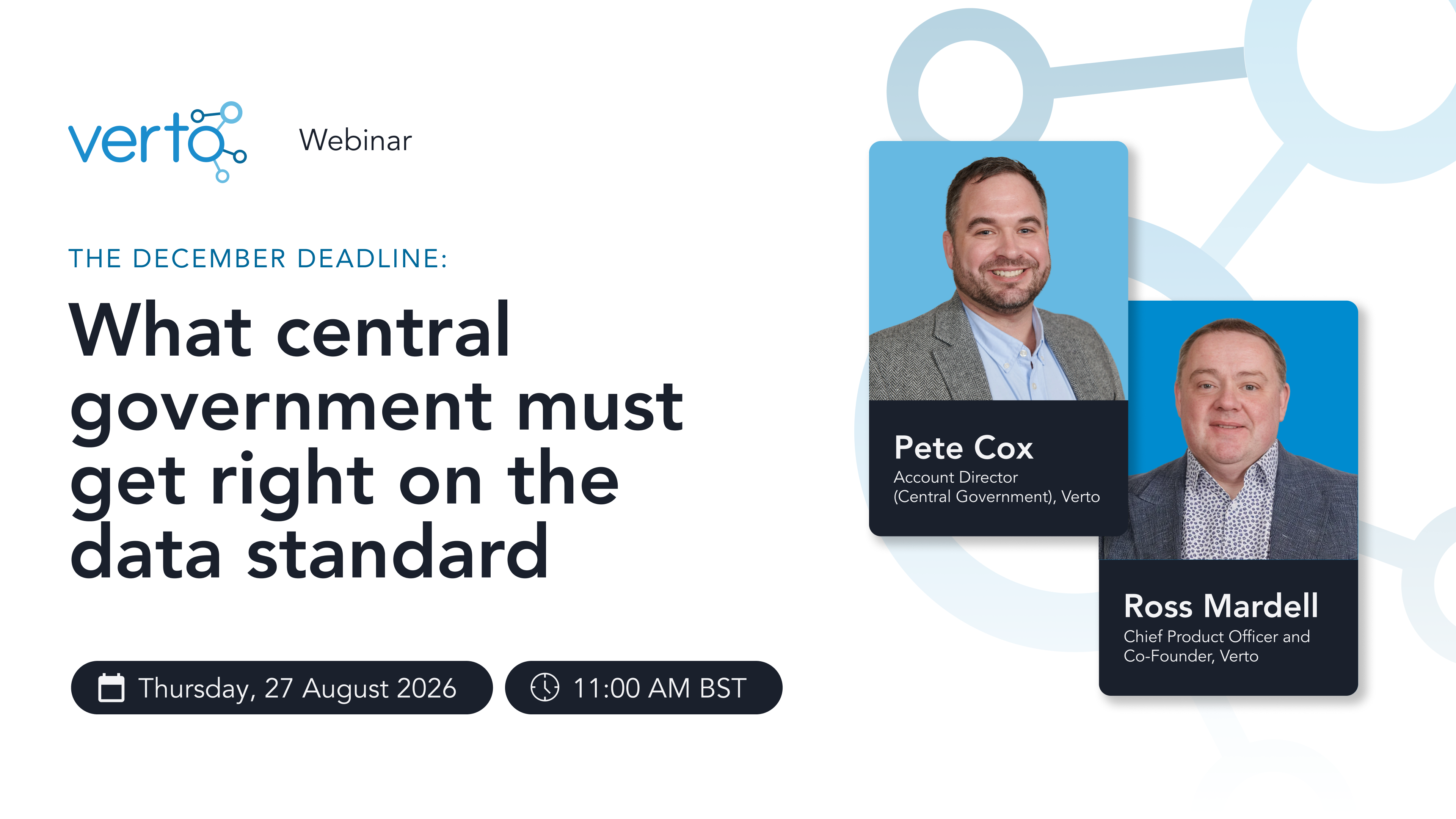 verto

Webinar

THE DECEMBER DEADLINE:

What central government must get right on the data standard

Thursday, 27 August 2026

11:00 AM BST

Pete Cox
Account Director (Central Government), Verto

Ross Mardell
Chief Product Officer and Co-Founder, Verto